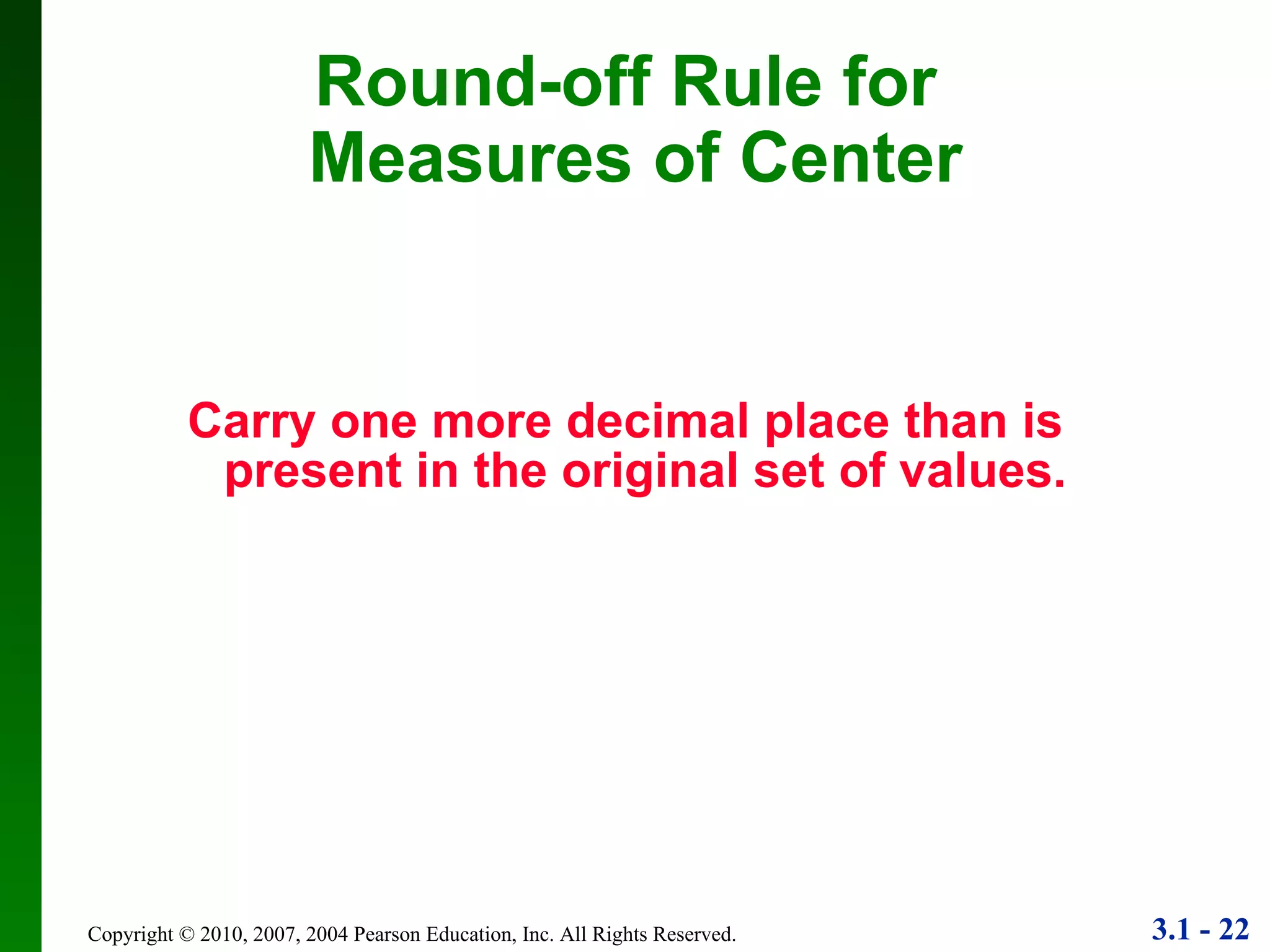 Round-off Rule for Measures of Center

Carry one more decimal place than is present in the original set of values.

Copyright © 2010, 2007, 2004 Pearson Education, Inc. All Rights Reserved.

3.1 - 22